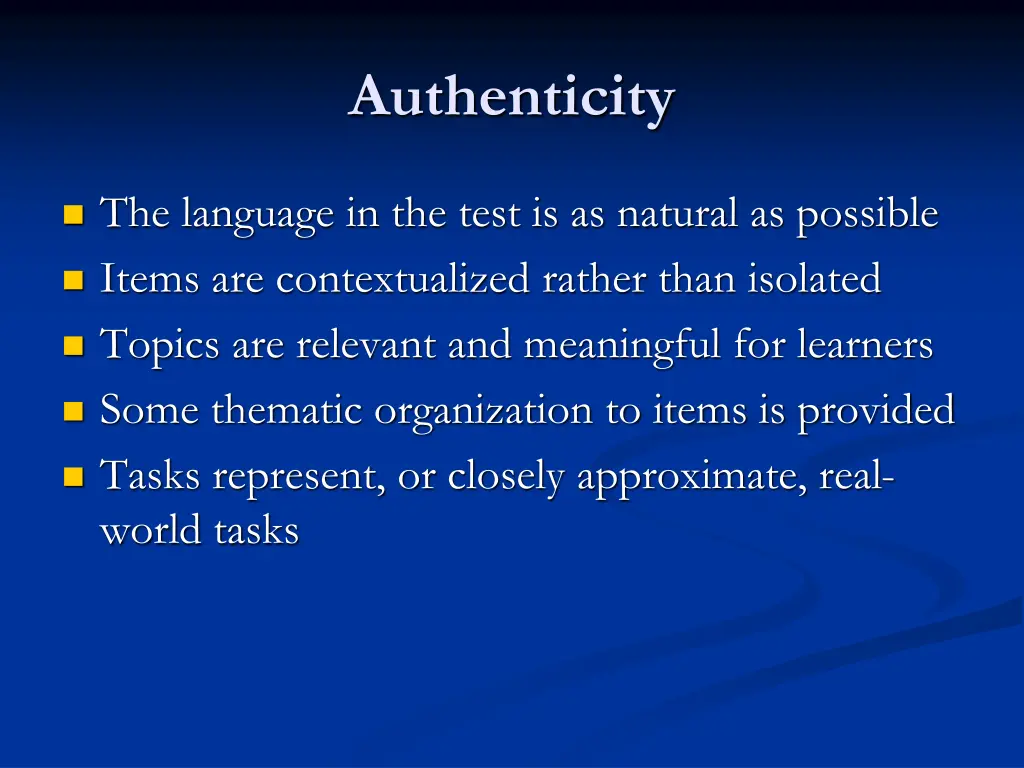 Authenticity

- The language in the test is as natural as possible
- Items are contextualized rather than isolated
- Topics are relevant and meaningful for learners
- Some thematic organization to items is provided
- Tasks represent, or closely approximate, real-world tasks